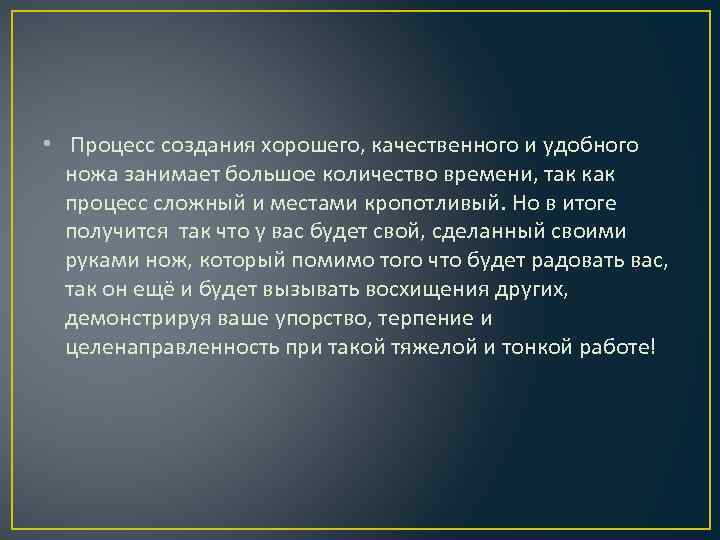 • Процесс создания хорошего, качественного и удобного ножа занимает большое количество времени, так как процесс сложный и местами кропотливый. Но в итоге получится так что у вас будет свой, сделанный своими руками нож, который помимо того что будет радовать вас, так он ещё и будет вызывать восхищения других, демонстрируя ваше упорство, терпение и целенаправленность при такой тяжелой и тонкой работе!